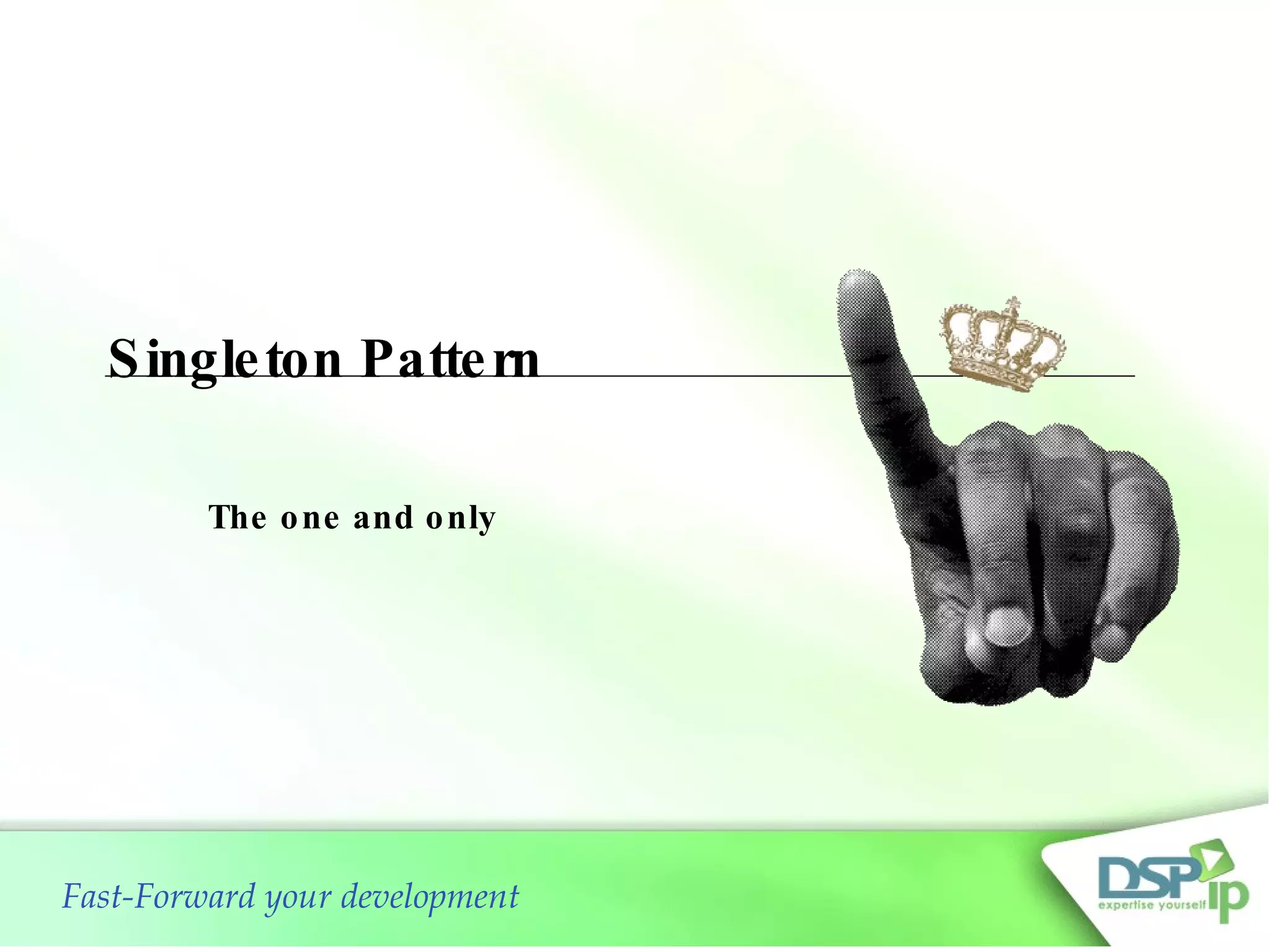 Singleton Pattern

The one and only

Fast-Forward your development

DSP ip
expertise yourself